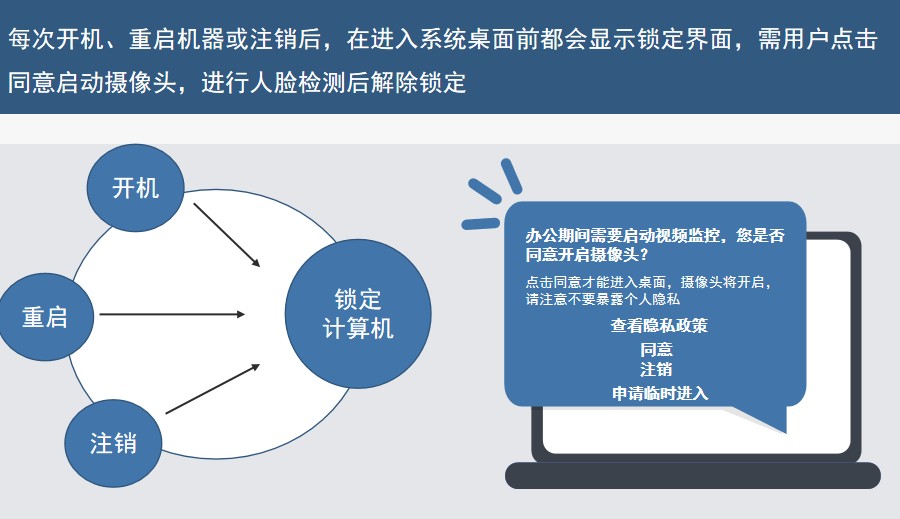 每次开机、重启机器或注销后，在进入系统桌面前都会显示锁定界面，需用户点击同意启动摄像头，进行人脸检测后解除锁定

开机

重启

注销

锁定
计算机

办公期间需要启动视频监控，您是否同意开启摄像头？

点击同意才能进入桌面，摄像头将开启，请注意不要暴露个人隐私

查看隐私政策

同意

注销

申请临时进入